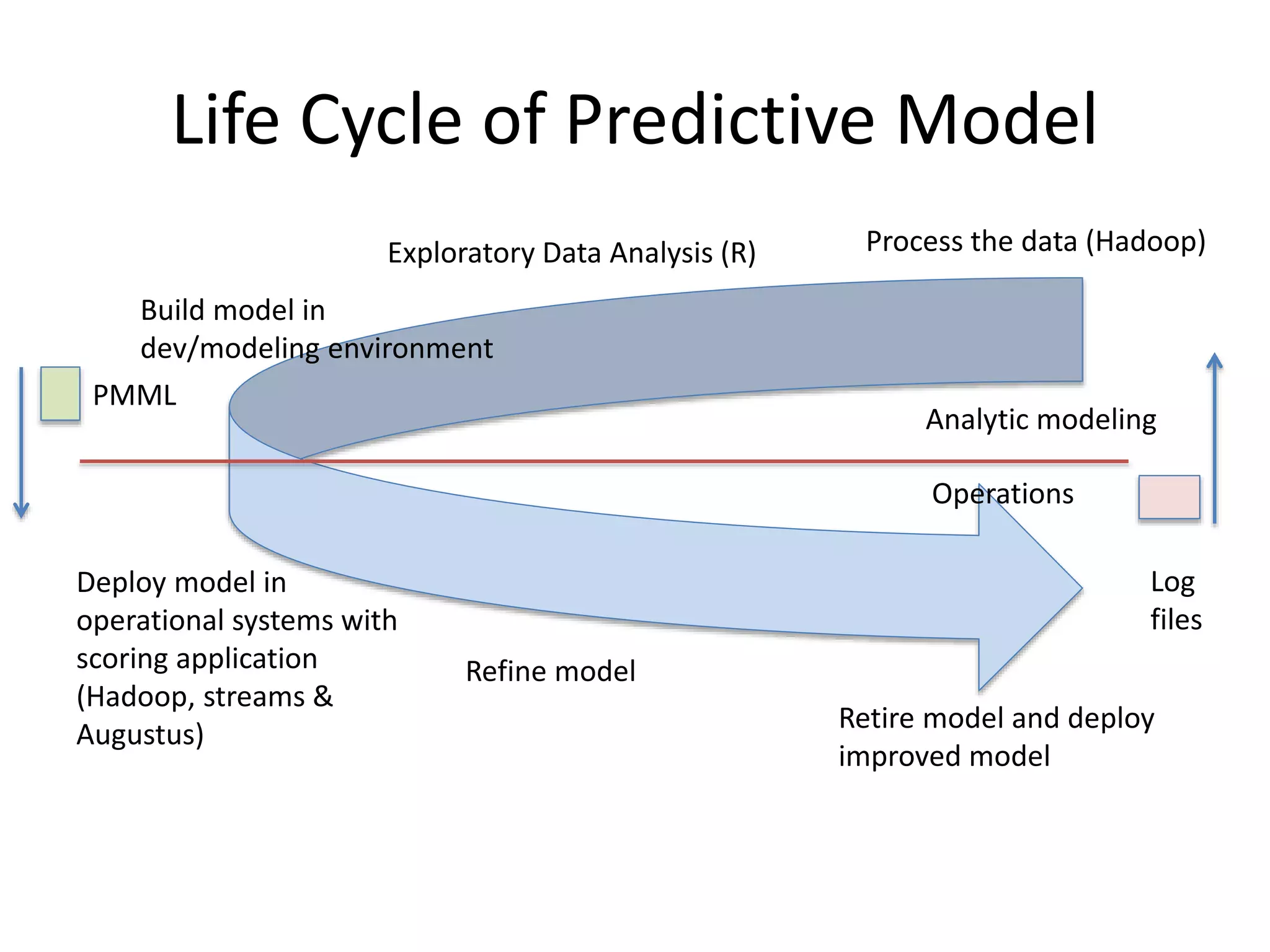 Life Cycle of Predictive Model

Exploratory Data Analysis (R)

Process the data (Hadoop)

Build model in dev/modeling environment

PMML

Analytic modeling

Operations

Deploy model in operational systems with scoring application (Hadoop, streams & Augustus)

Refine model

Log files

Retire model and deploy improved model